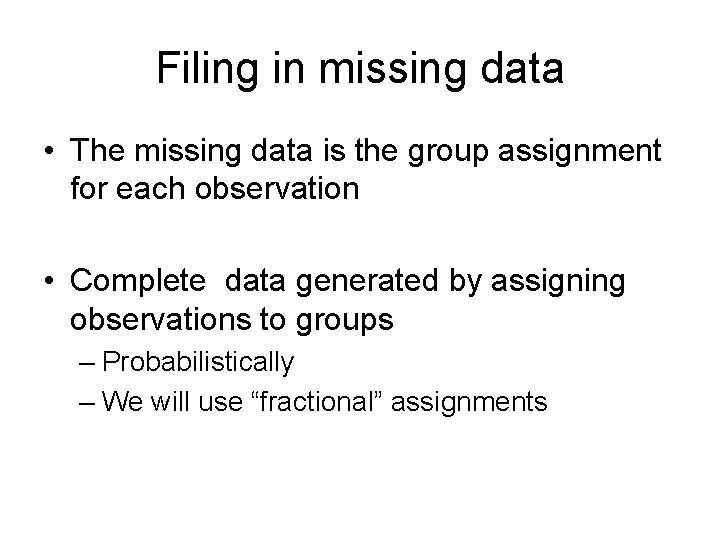 Filing in missing data

• The missing data is the group assignment for each observation

• Complete data generated by assigning observations to groups
– Probabilistically
– We will use “fractional” assignments